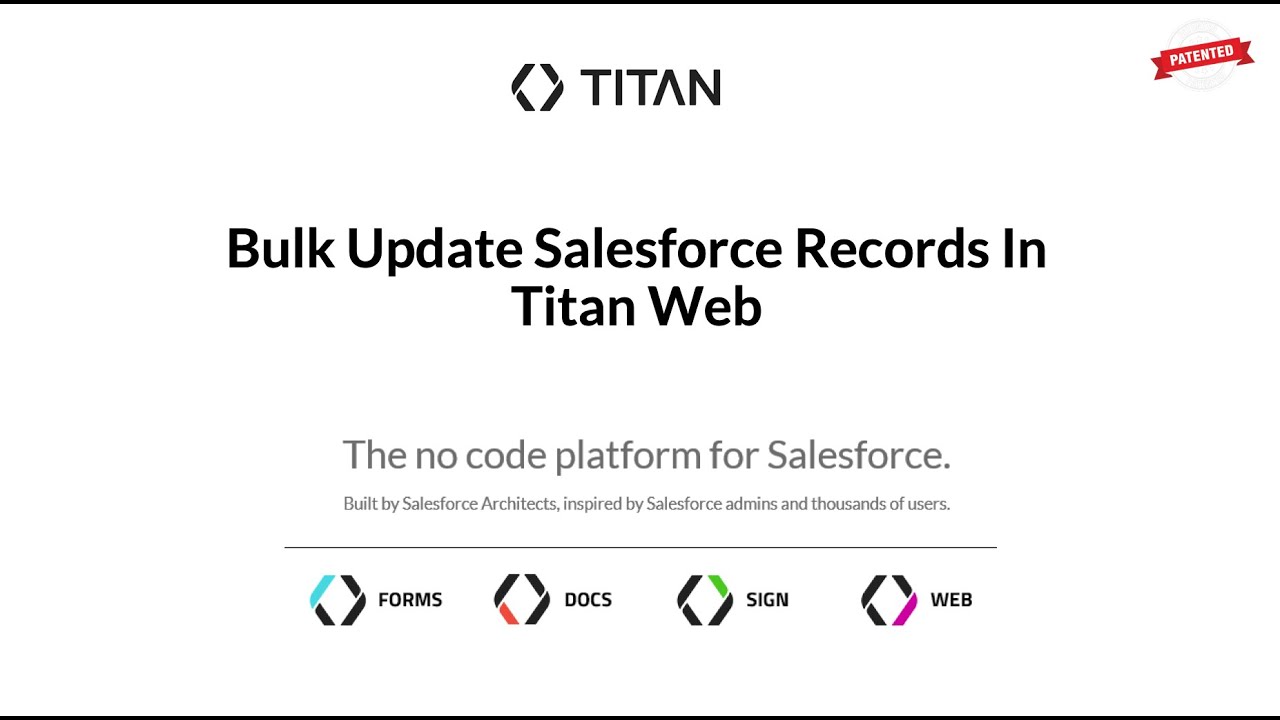 TITAN

PATENTED

Bulk Update Salesforce Records In Titan Web

The no code platform for Salesforce.

Built by Salesforce Architects, inspired by Salesforce admins and thousands of users.

FORMS DOCS SIGN WEB